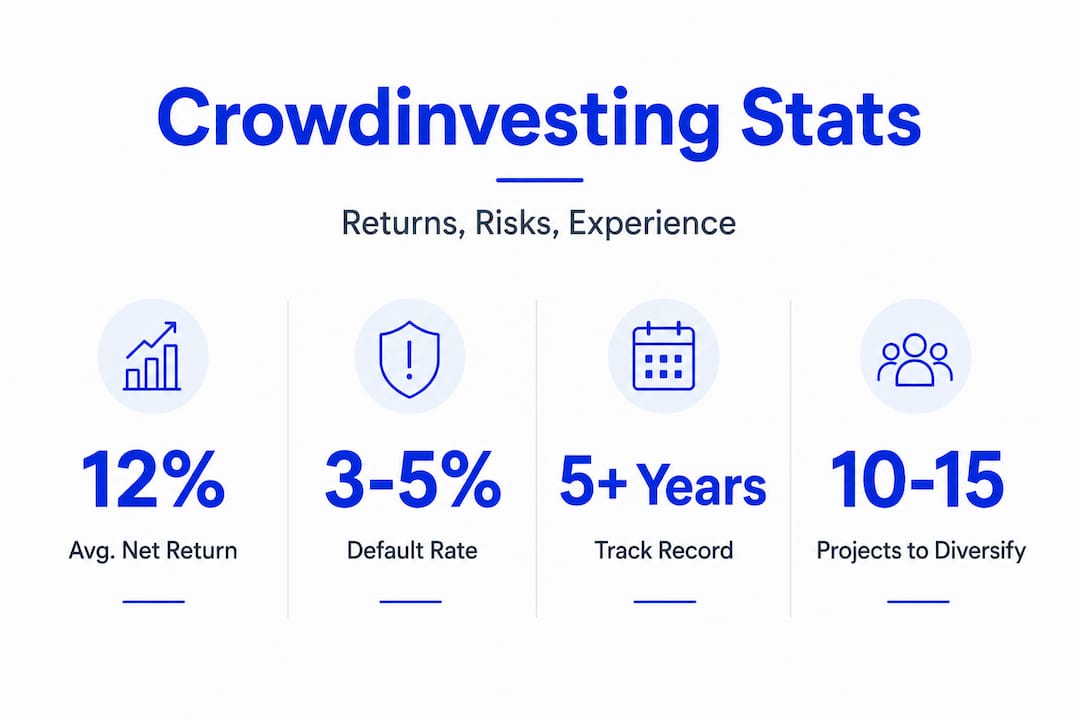 Crowdinvesting Stats

Returns, Risks, Experience

12%
Avg. Net Return

3-5%
Default Rate

5+ Years
Track Record

10-15
Projects to Diversify